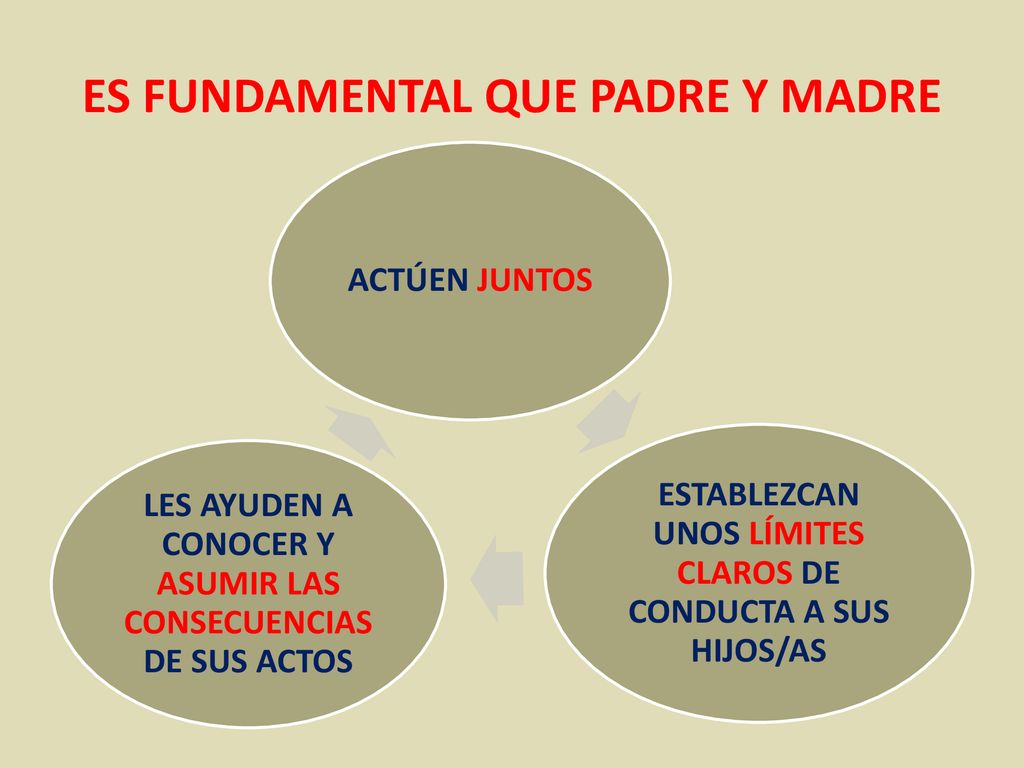 ES FUNDAMENTAL QUE PADRE Y MADRE

ACTÚEN JUNTOS

ESTABLEZCAN UNOS LÍMITES CLAROS DE CONDUCTA A SUS HIJOS/AS

LES AYUDEN A CONOCER Y ASUMIR LAS CONSECUENCIAS DE SUS ACTOS